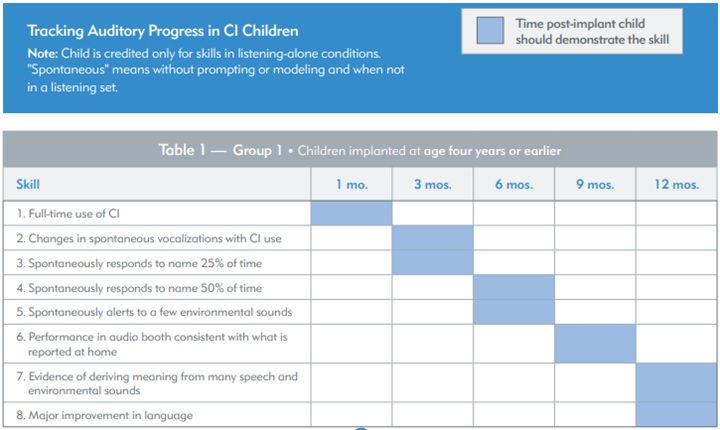 Tracking Auditory Progress in CI Children

Note: Child is credited only for skills in listening-alone conditions. "Spontaneous" means without prompting or modeling and when not in a listening set.

Time post-implant child should demonstrate the skill

Table 1 — Group 1 • Children implanted at age four years or earlier

| Skill | 1 mo. | 3 mos. | 6 mos. | 9 mos. | 12 mos. |
|---|---|---|---|---|---|
| 1. Full-time use of CI | | | | | |
| 2. Changes in spontaneous vocalizations with CI use | | | | | |
| 3. Spontaneously responds to name 25% of time | | | | | |
| 4. Spontaneously responds to name 50% of time | | | | | |
| 5. Spontaneously alerts to a few environmental sounds | | | | | |
| 6. Performance in audio booth consistent with what is reported at home | | | | | |
| 7. Evidence of deriving meaning from many speech and environmental sounds | | | | | |
| 8. Major improvement in language | | | | | |